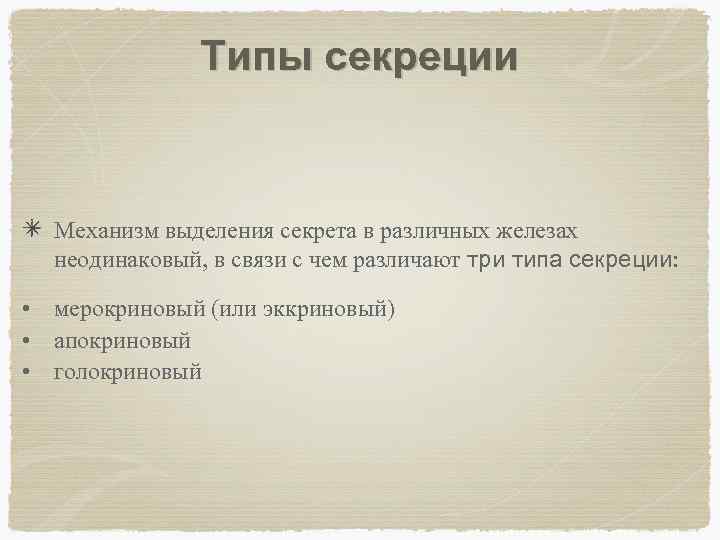 Типы секреции

✳ Механизм выделения секрета в различных железах неодинаковый, в связи с чем различают три типа секреции:

• мерокриновый (или эккриновый)
• апокриновый
• голокриновый